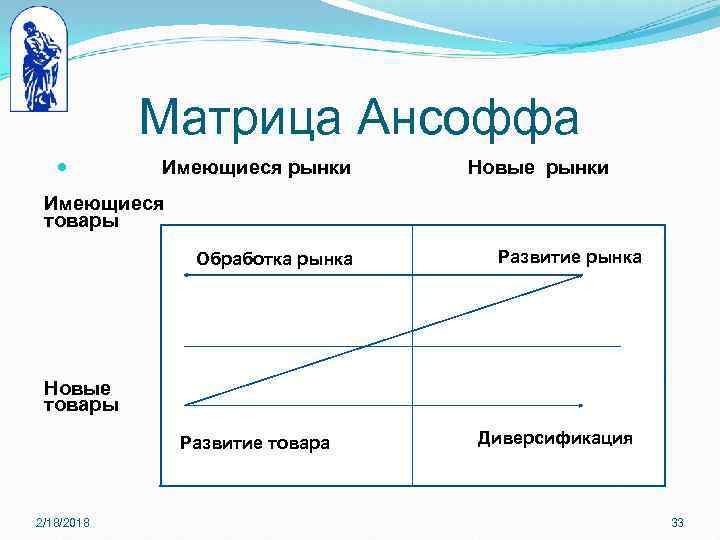 Матрица Ансоффа

Имеющиеся рынки Новые рынки

Имеющиеся товары

Обработка рынка

Развитие рынка

Новые товары

Развитие товара

Диверсификация

2/18/2018

33